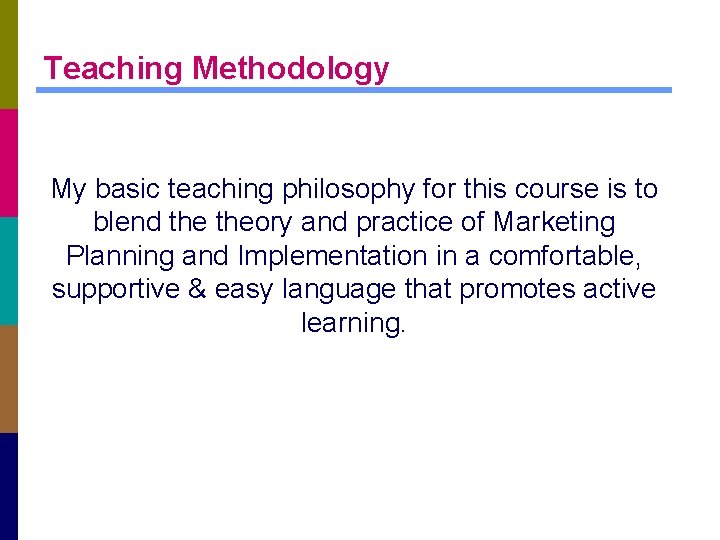 Teaching Methodology

My basic teaching philosophy for this course is to blend the theory and practice of Marketing Planning and Implementation in a comfortable, supportive & easy language that promotes active learning.